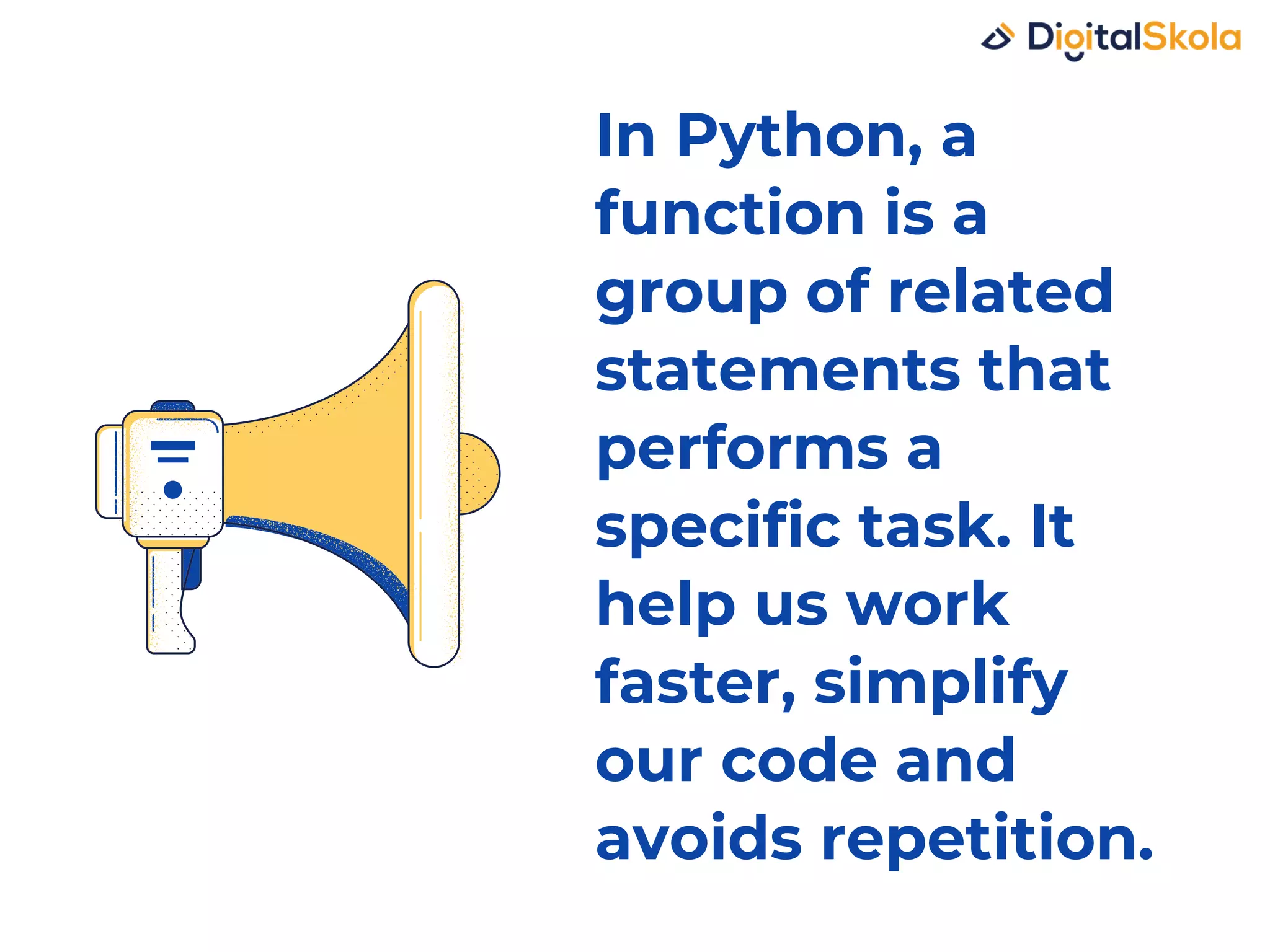 DigitalSkola

In Python, a function is a group of related statements that performs a specific task. It help us work faster, simplify our code and avoids repetition.